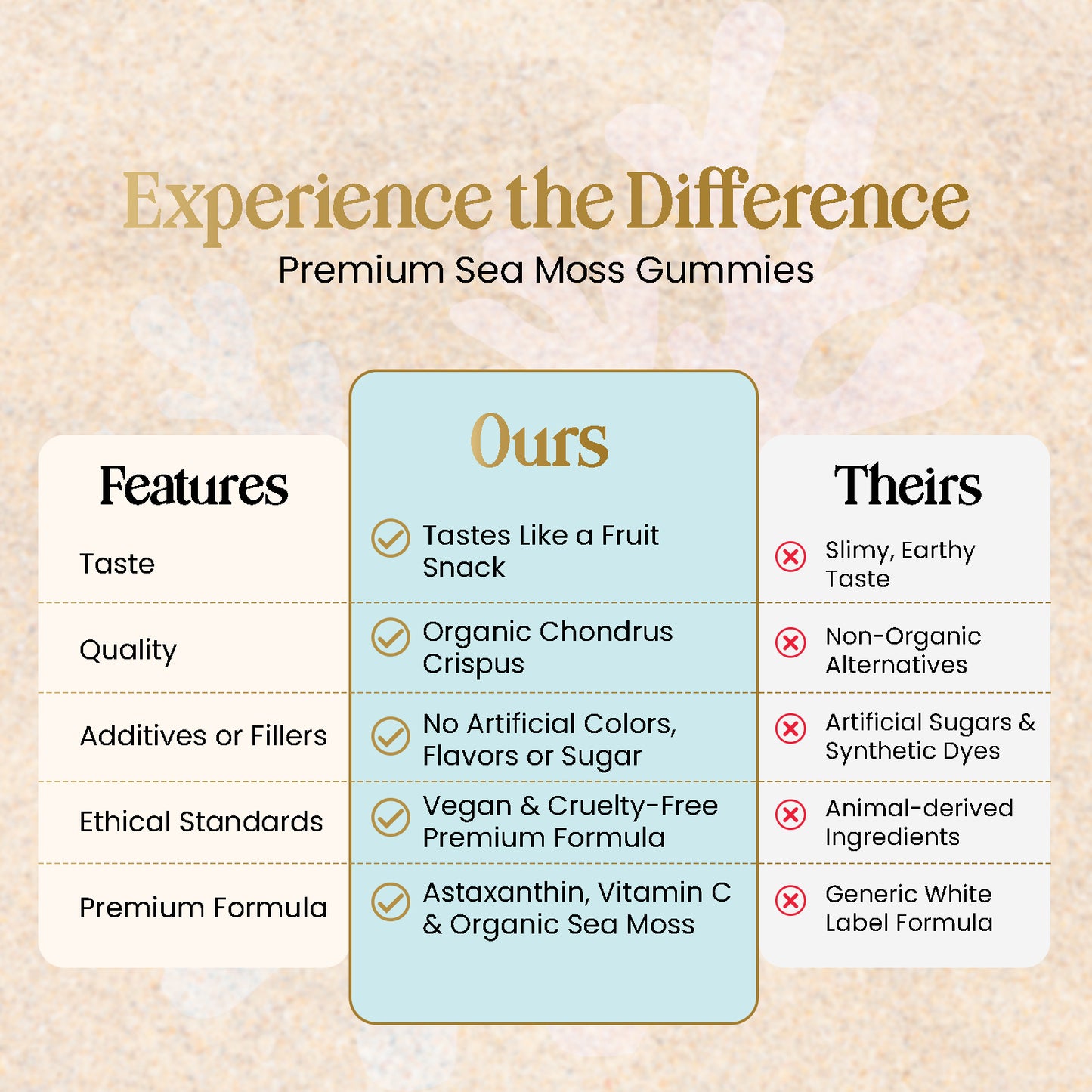 Experience the Difference

Premium Sea Moss Gummies

| Features | Ours | Theirs |
|---|---|---|
| Taste | Tastes Like a Fruit Snack | Slimy, Earthy Taste |
| Quality | Organic Chondrus Crispus | Non-Organic Alternatives |
| Additives or Fillers | No Artificial Colors, Flavors or Sugar | Artificial Sugars & Synthetic Dyes |
| Ethical Standards | Vegan & Cruelty-Free Premium Formula | Animal-derived Ingredients |
| Premium Formula | Astaxanthin, Vitamin C & Organic Sea Moss | Generic White Label Formula |